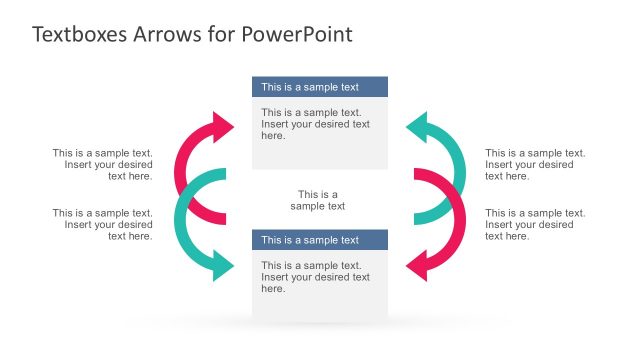 Textboxes Arrows for PowerPoint

This is a sample text

This is a sample text. Insert your desired text here.

This is a sample text. Insert your desired text here.

This is a sample text. Insert your desired text here.

This is a sample text

This is a sample text. Insert your desired text here.

This is a sample text. Insert your desired text here.

This is a sample text

This is a sample text. Insert your desired text here.